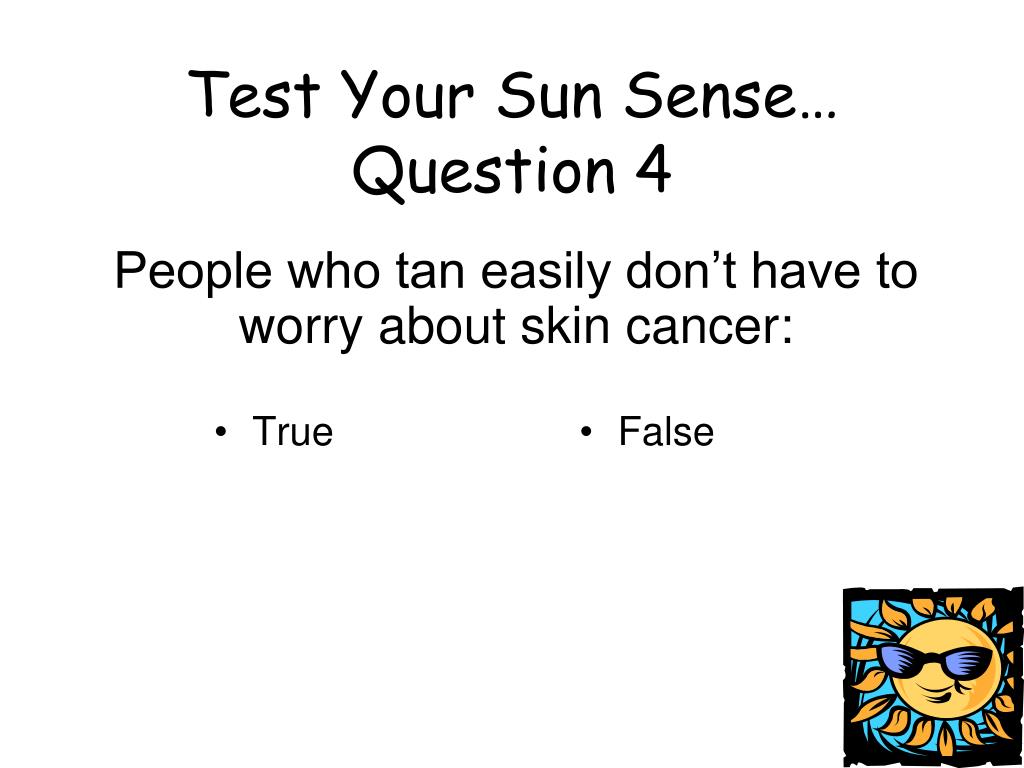 Test Your Sun Sense…
Question 4

People who tan easily don’t have to worry about skin cancer:

• True

• False